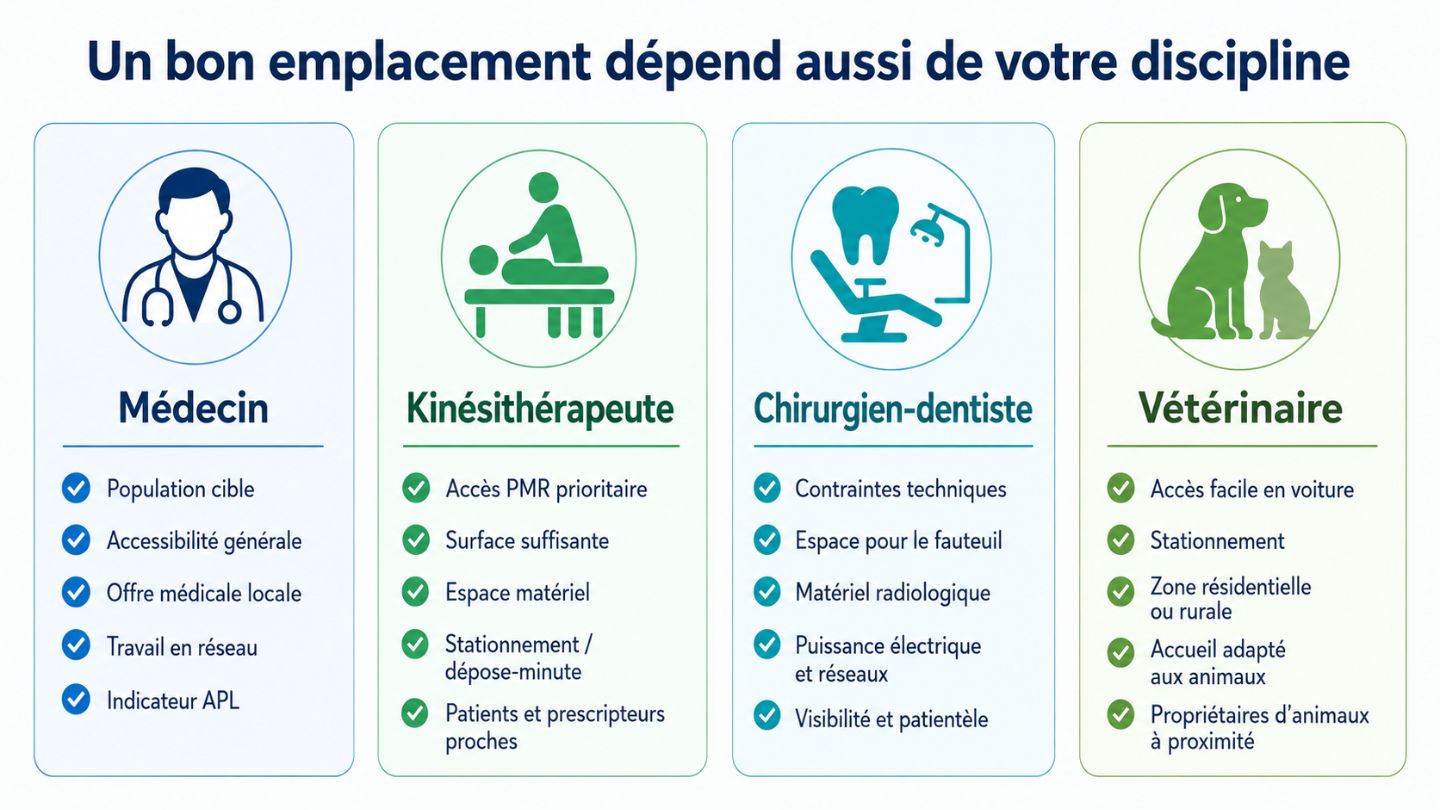 Un bon emplacement dépend aussi de votre discipline

Médecin

Population cible

Accessibilité générale

Offre médicale locale

Travail en réseau

Indicateur APL

Kinésithérapeute

Accès PMR prioritaire

Surface suffisante

Espace matériel

Stationnement / dépose-minute

Patients et prescripteurs proches

Chirurgien-dentiste

Contraintes techniques

Espace pour le fauteuil

Matériel radiologique

Puissance électrique et réseaux

Visibilité et patientèle

Vétérinaire

Accès facile en voiture

Stationnement

Zone résidentielle ou rurale

Accueil adapté aux animaux

Propriétaires d'animaux à proximité